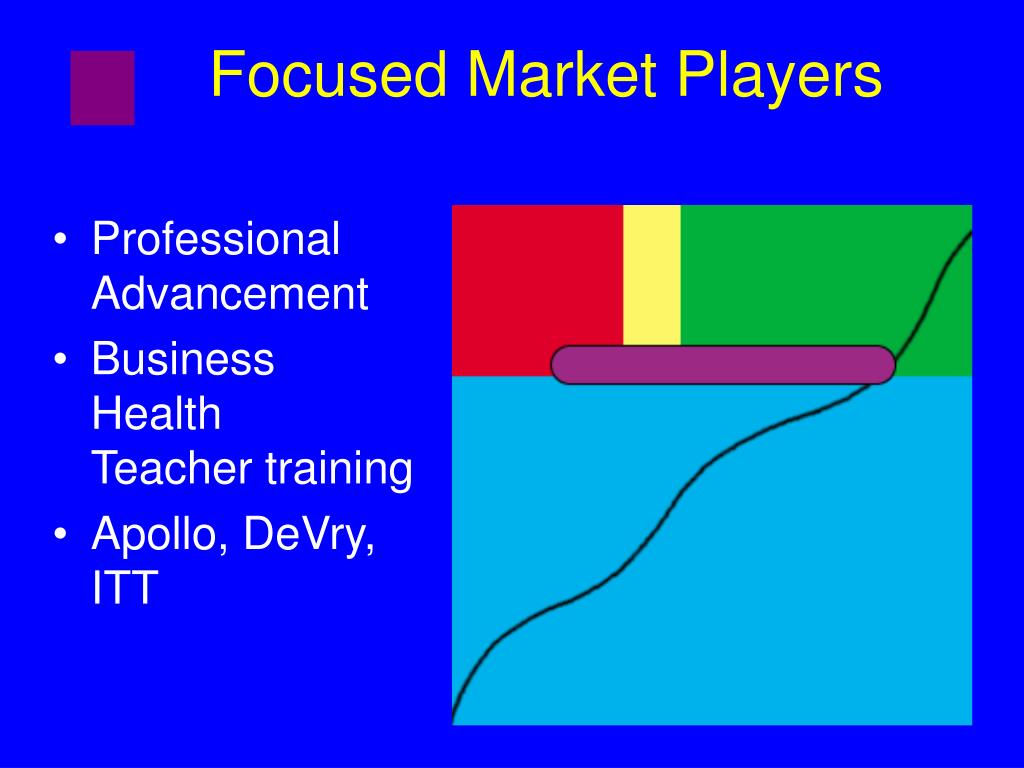 Focused Market Players

• Professional Advancement
• Business
Health
Teacher training
• Apollo, DeVry, ITT